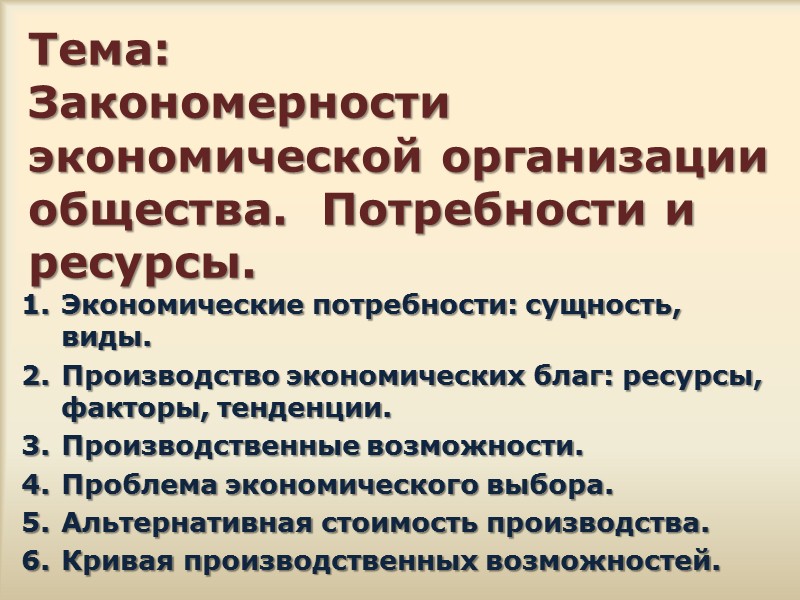 Тема:
Закономерности экономической организации общества. Потребности и ресурсы.

1. Экономические потребности: сущность, виды.
2. Производство экономических благ: ресурсы, факторы, тенденции.
3. Производственные возможности.
4. Проблема экономического выбора.
5. Альтернативная стоимость производства.
6. Кривая производственных возможностей.